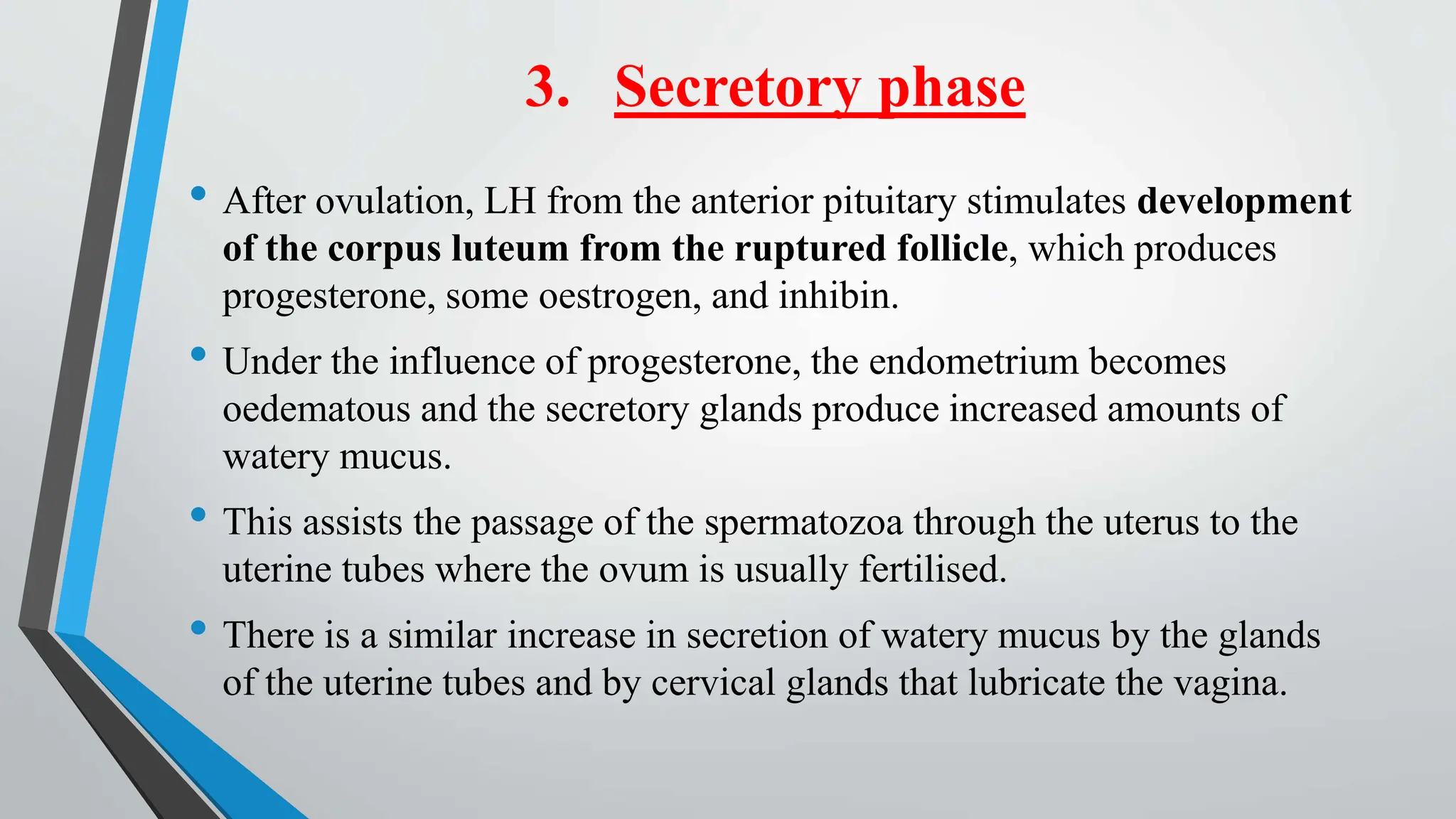 3. Secretory phase

• After ovulation, LH from the anterior pituitary stimulates development of the corpus luteum from the ruptured follicle, which produces progesterone, some oestrogen, and inhibin.

• Under the influence of progesterone, the endometrium becomes oedematous and the secretory glands produce increased amounts of watery mucus.

• This assists the passage of the spermatozoa through the uterus to the uterine tubes where the ovum is usually fertilised.

• There is a similar increase in secretion of watery mucus by the glands of the uterine tubes and by cervical glands that lubricate the vagina.